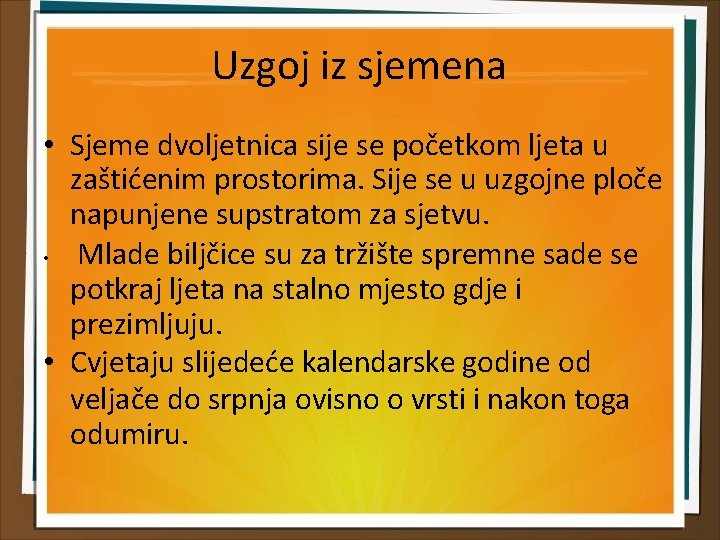 Uzgoj iz sjemena

• Sjeme dvoljetnica sije se početkom ljeta u zaštićenim prostorima. Sije se u uzgojne ploče napunjene supstratom za sjetvu.

• Mlade biljčice su za tržište spremne sade se potkraj ljeta na stalno mjesto gdje i prezimljuju.

• Cvjetaju slijedeće kalendarske godine od veljače do srpnja ovisno o vrsti i nakon toga odumiru.